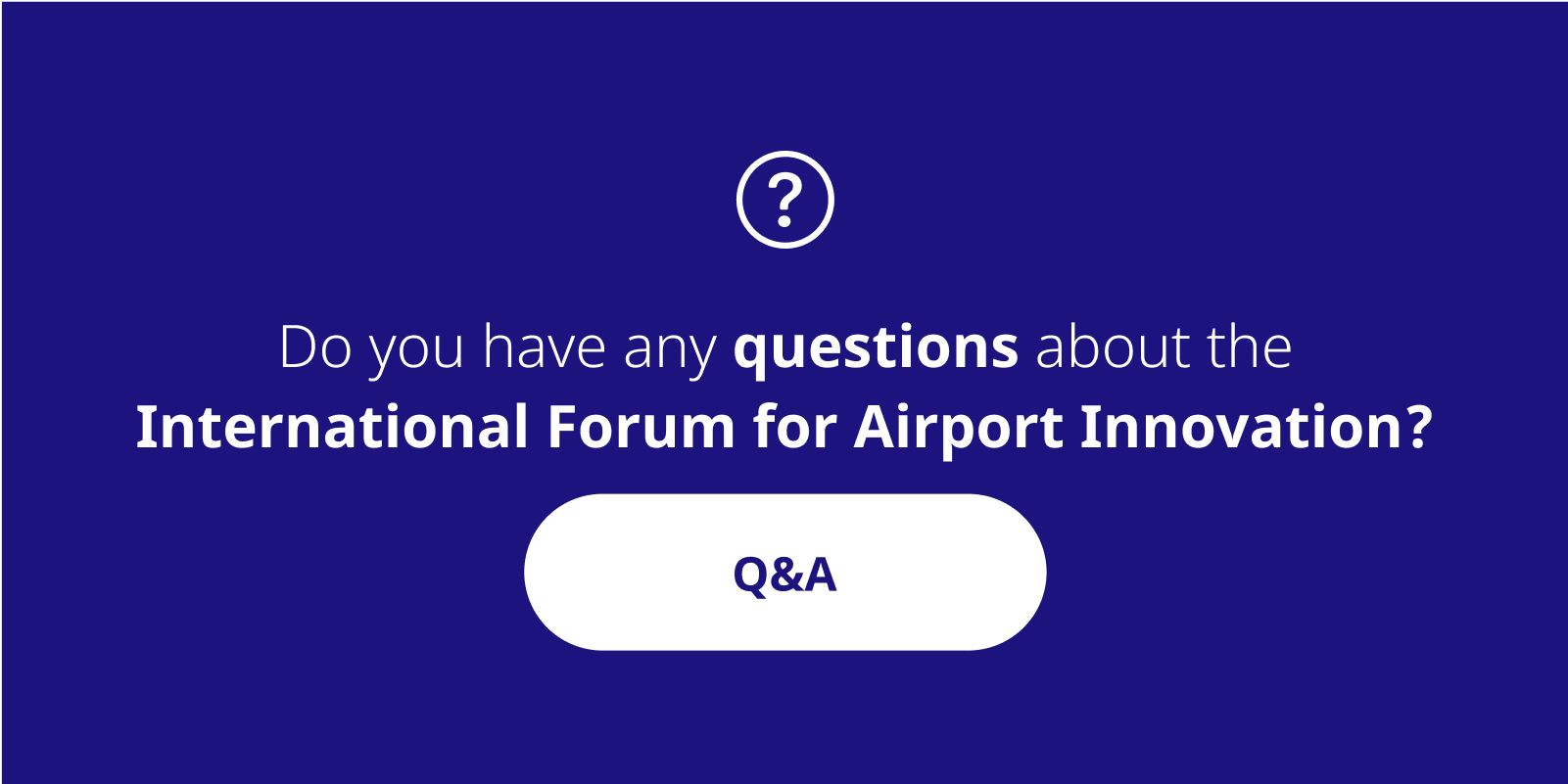 ?

Do you have any questions about the International Forum for Airport Innovation?

Q&A